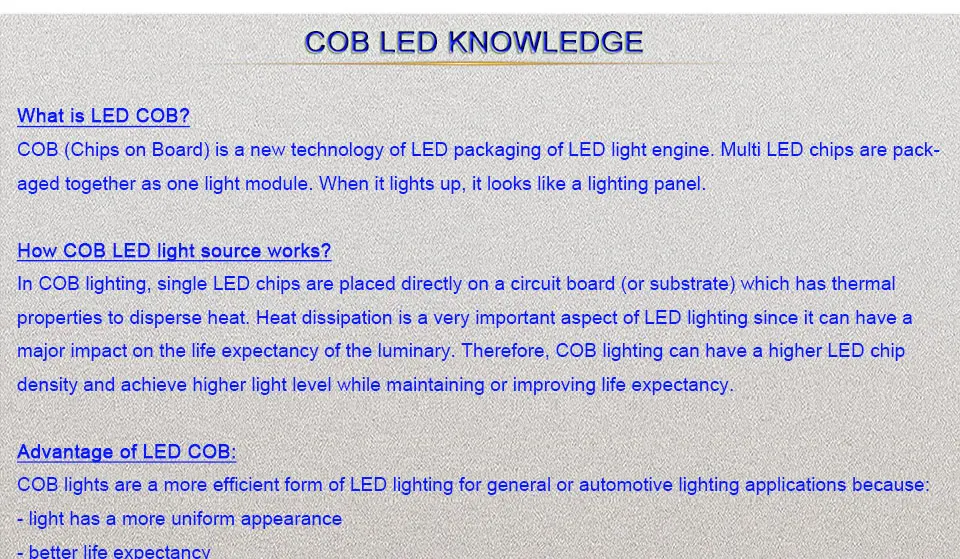 COB LED KNOWLEDGE

What is LED COB?
COB (Chips on Board) is a new technology of LED packaging of LED light engine. Multi LED chips are packaged together as one light module. When it lights up, it looks like a lighting panel.

How COB LED light source works?
In COB lighting, single LED chips are placed directly on a circuit board (or substrate) which has thermal properties to disperse heat. Heat dissipation is a very important aspect of LED lighting since it can have a major impact on the life expectancy of the luminary. Therefore, COB lighting can have a higher LED chip density and achieve higher light level while maintaining or improving life expectancy.

Advantage of LED COB:
COB lights are a more efficient form of LED lighting for general or automotive lighting applications because:
- light has a more uniform appearance
- better life expectancy